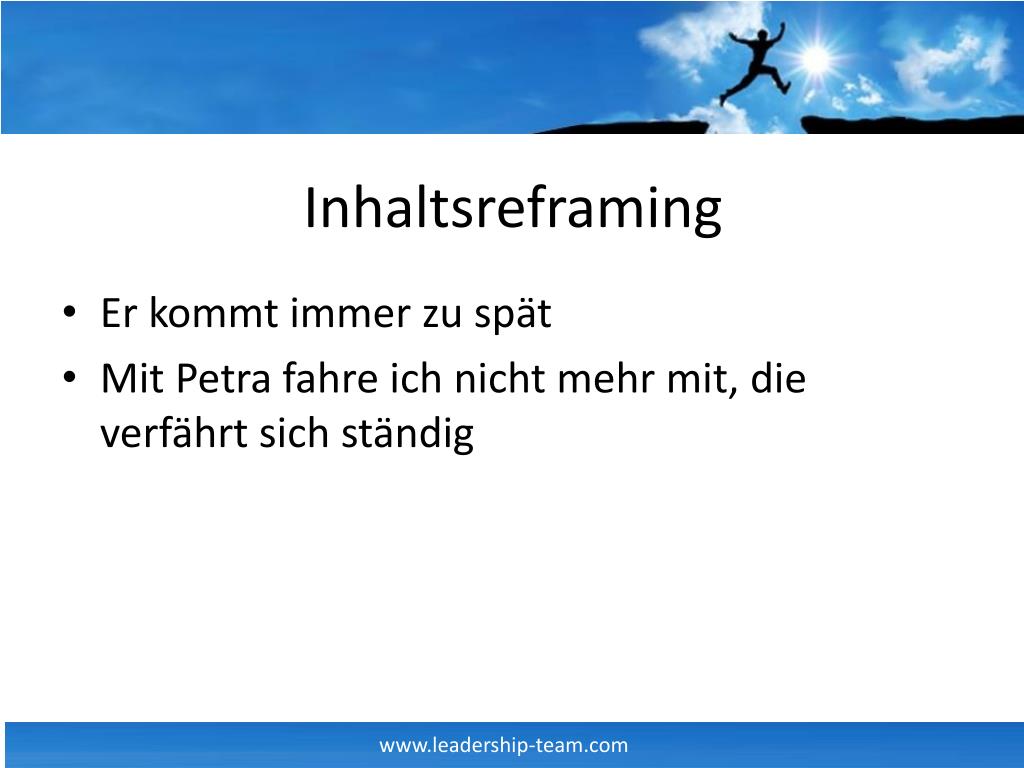 Inhaltsreframing

• Er kommt immer zu spät
• Mit Petra fahre ich nicht mehr mit, die verfährt sich ständig

www.leadership-team.com